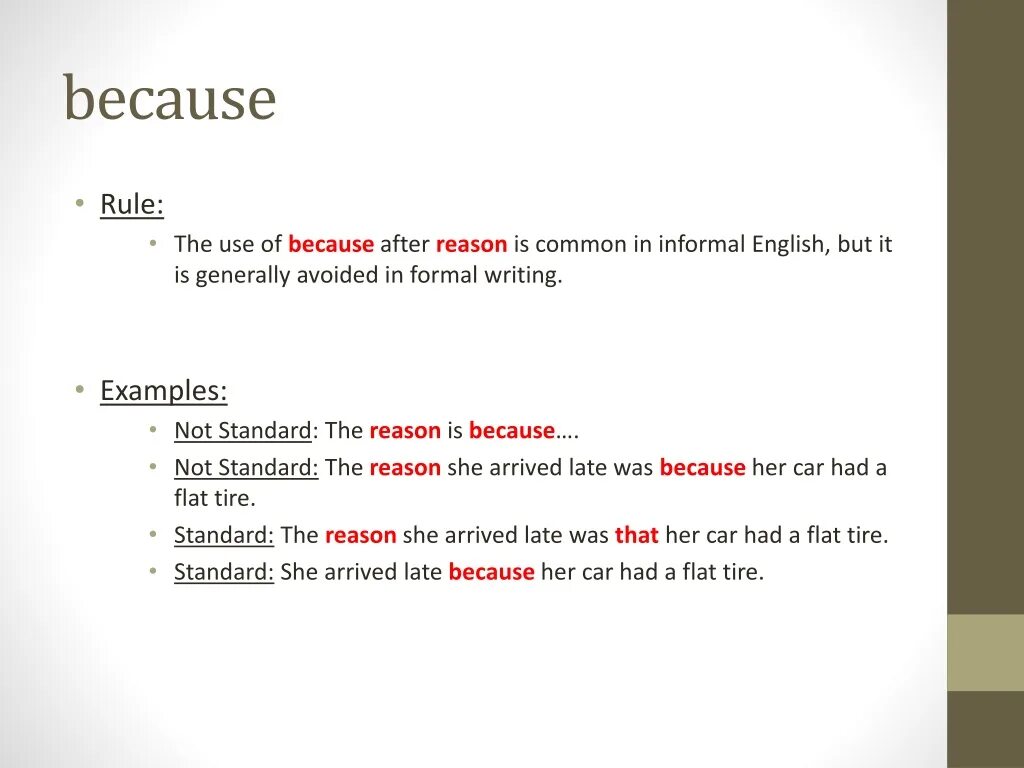 because

• Rule:
  • The use of because after reason is common in informal English, but it is generally avoided in formal writing.

• Examples:
  • Not Standard: The reason is because….
  • Not Standard: The reason she arrived late was because her car had a flat tire.
  • Standard: The reason she arrived late was that her car had a flat tire.
  • Standard: She arrived late because her car had a flat tire.